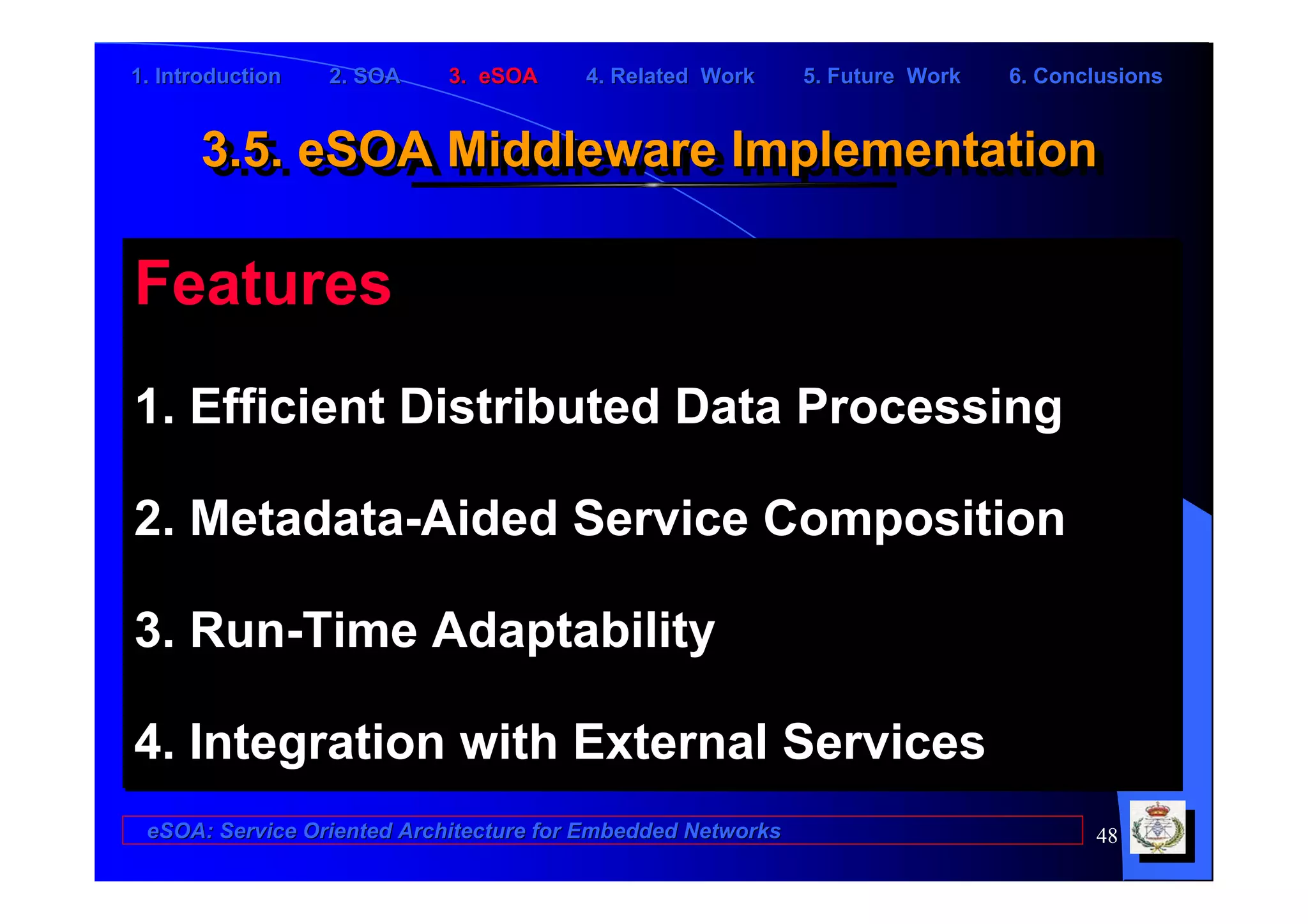 1. Introduction 2. SOA 3. eSOA 4. Related Work 5. Future Work 6. Conclusions

3.5. eSOA Middleware Implementation

Features

1. Efficient Distributed Data Processing

2. Metadata-Aided Service Composition

3. Run-Time Adaptability

4. Integration with External Services

eSOA: Service Oriented Architecture for Embedded Networks

48